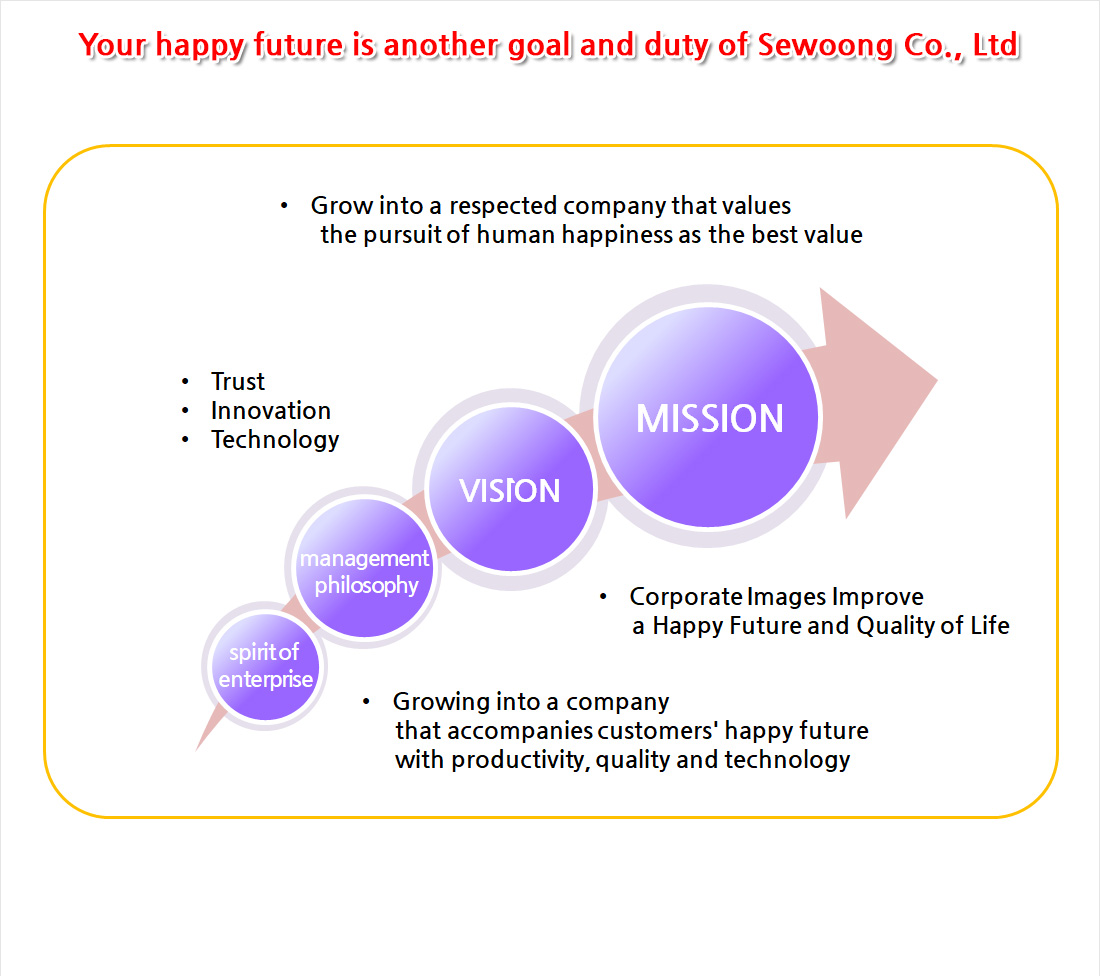 Your happy future is another goal and duty of Sewoong Co., Ltd

• Grow into a respected company that values the pursuit of human happiness as the best value

• Trust
• Innovation
• Technology

MISSION

VISION

management philosophy

spirit of enterprise

• Corporate Images Improve a Happy Future and Quality of Life

• Growing into a company that accompanies customers' happy future with productivity, quality and technology